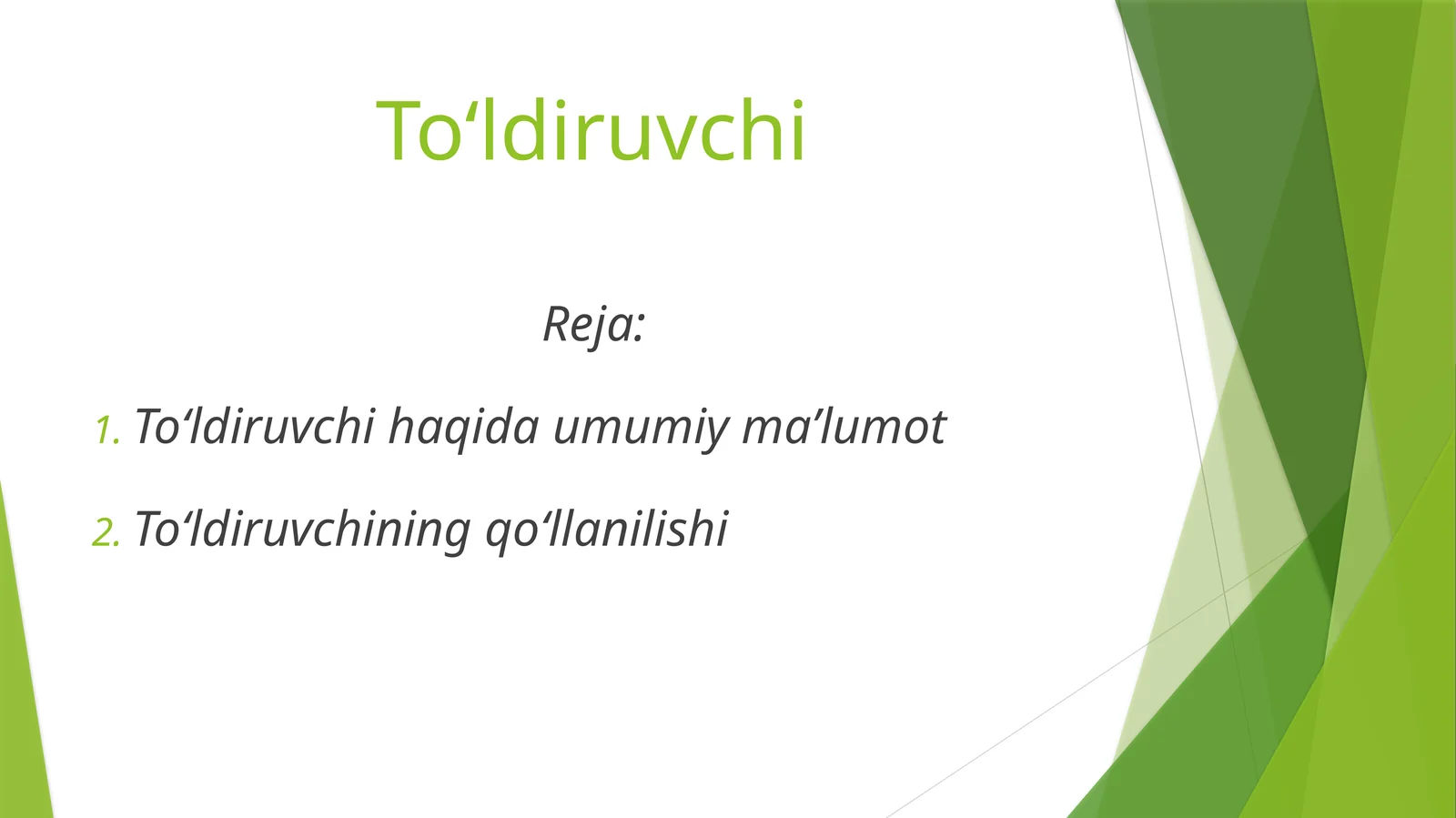 To‘ldiruvchi

Reja:

1. To‘ldiruvchi haqida umumiy ma’lumot

2. To‘ldiruvchining qo‘llanilishi